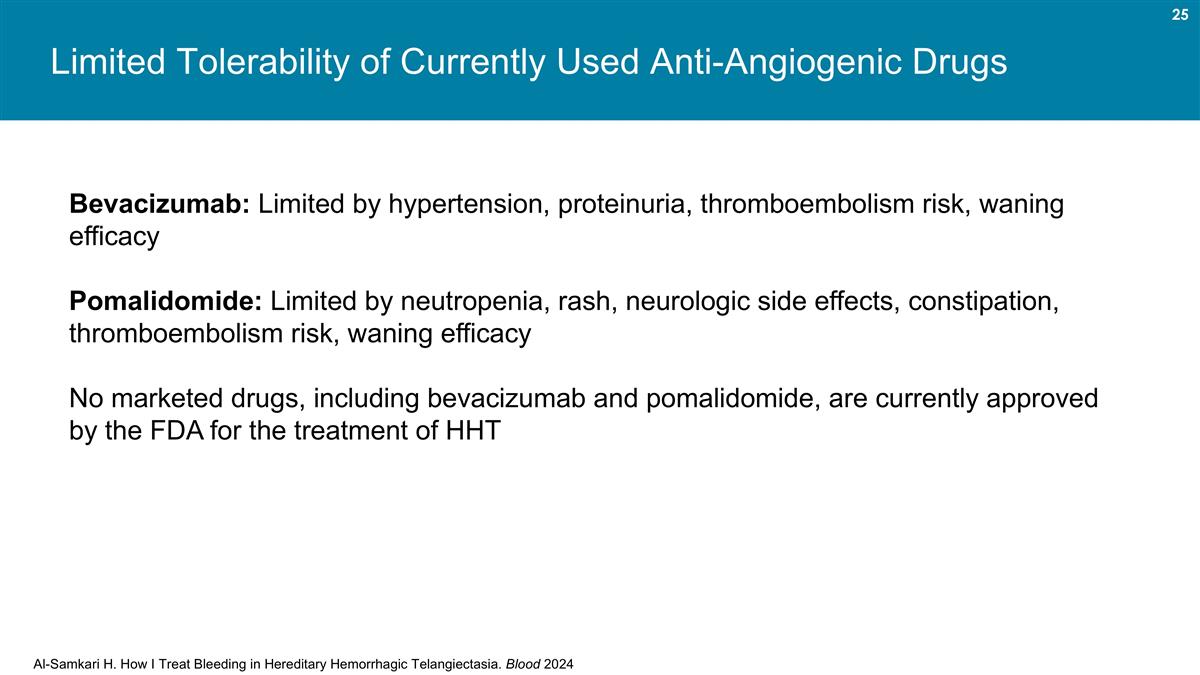 25

Limited Tolerability of Currently Used Anti-Angiogenic Drugs

Bevacizumab: Limited by hypertension, proteinuria, thromboembolism risk, waning efficacy

Pomalidomide: Limited by neutropenia, rash, neurologic side effects, constipation, thromboembolism risk, waning efficacy

No marketed drugs, including bevacizumab and pomalidomide, are currently approved by the FDA for the treatment of HHT

Al-Samkari H. How I Treat Bleeding in Hereditary Hemorrhagic Telangiectasia. Blood 2024